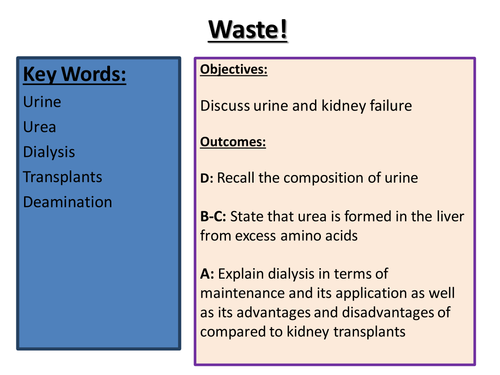 Waste!

Key Words:

Urine

Urea

Dialysis

Transplants

Deamination

Objectives:

Discuss urine and kidney failure

Outcomes:

D: Recall the composition of urine

B-C: State that urea is formed in the liver from excess amino acids

A: Explain dialysis in terms of maintenance and its application as well as its advantages and disadvantages of compared to kidney transplants